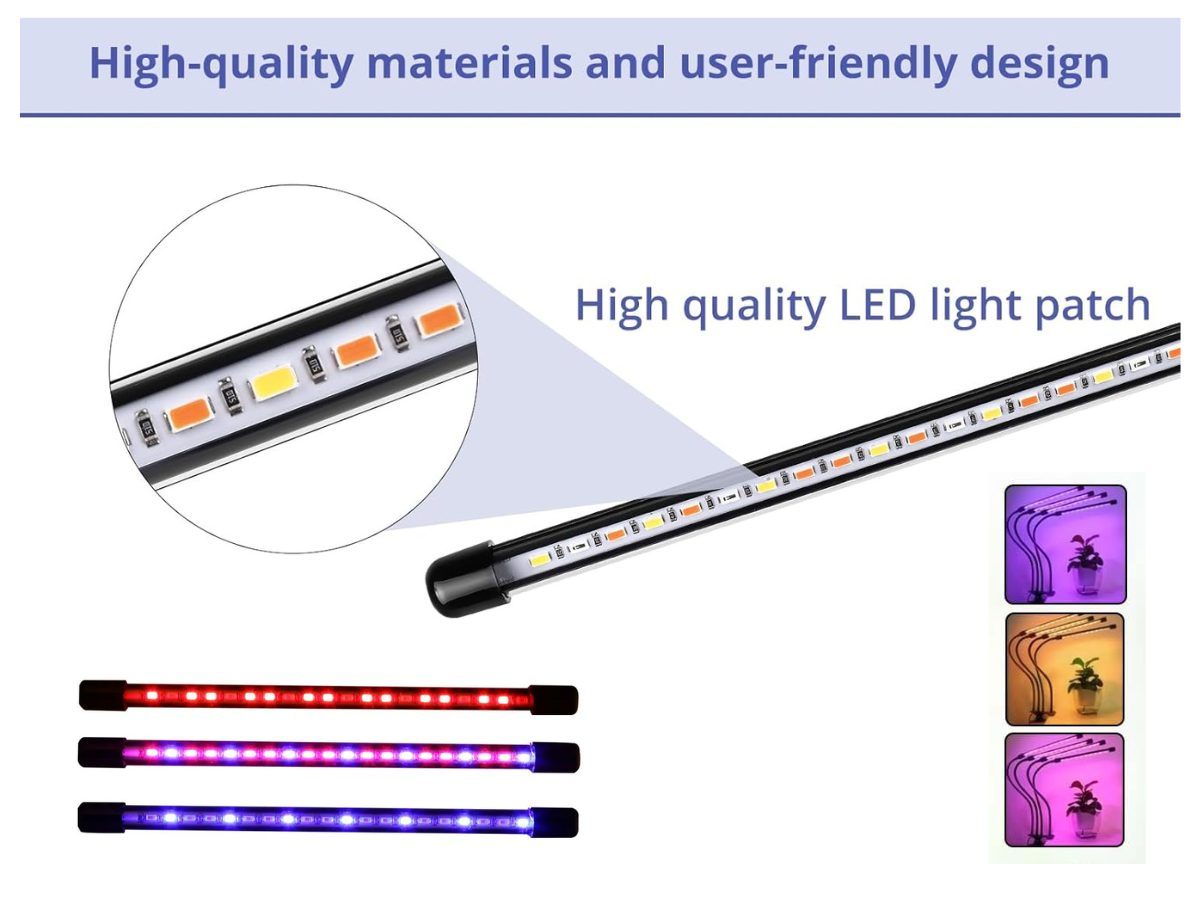 High-quality materials and user-friendly design

High quality LED light patch